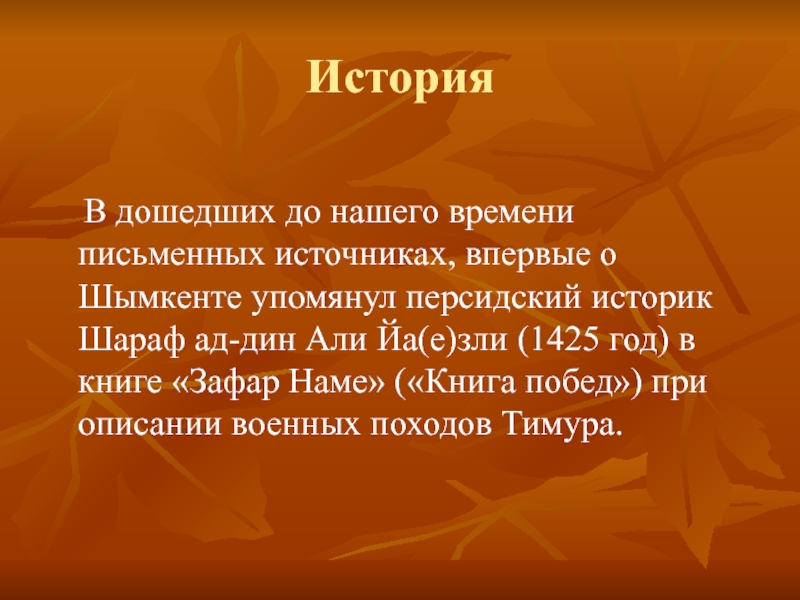 История

В дошедших до нашего времени письменных источниках, впервые о Шымкенте упомянул персидский историк Шараф ад-дин Али Йа(е)зли (1425 год) в книге «Зафар Наме» («Книга побед») при описании военных походов Тимура.